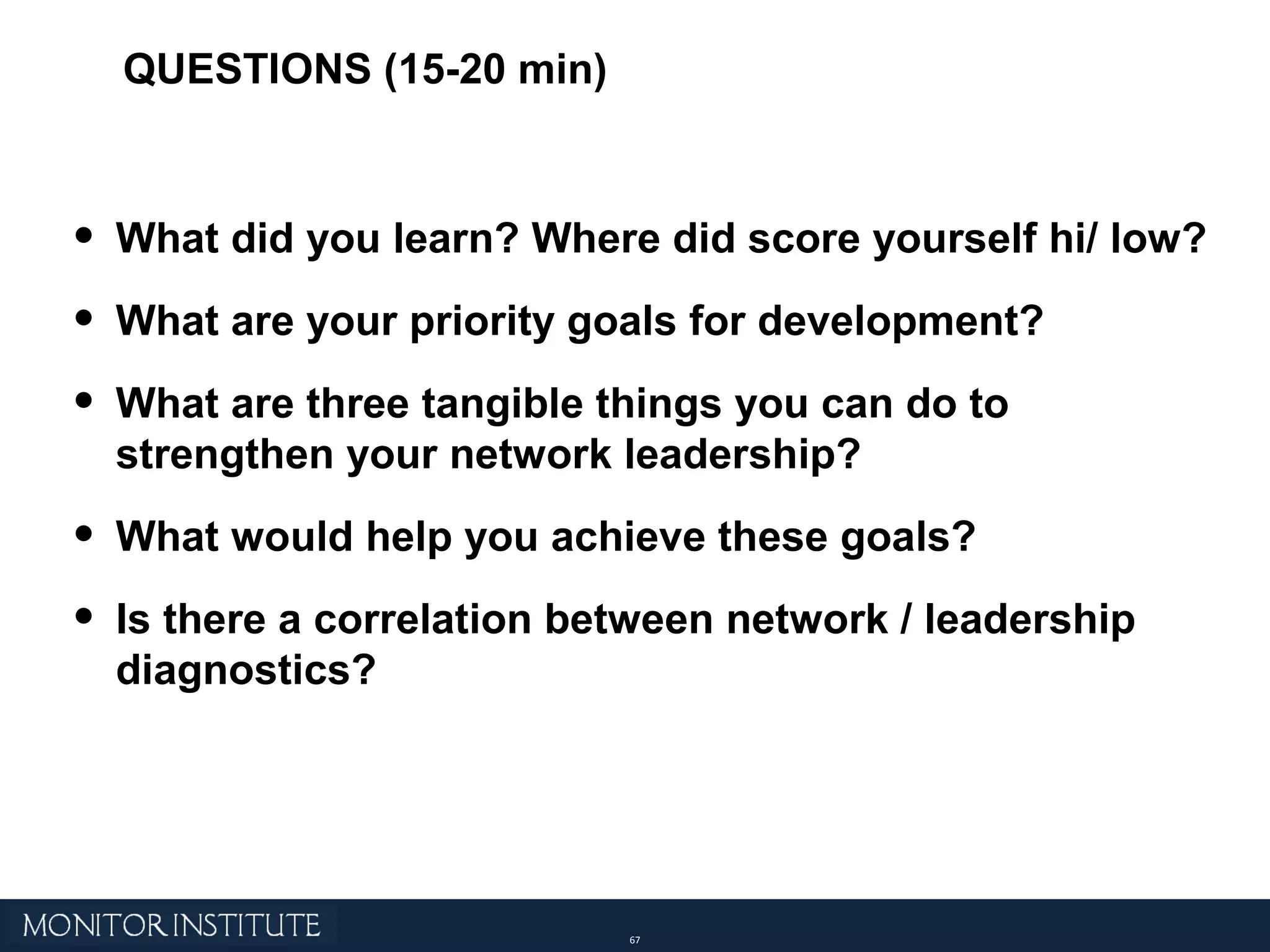 QUESTIONS (15-20 min)

• What did you learn? Where did score yourself hi/ low?

• What are your priority goals for development?

• What are three tangible things you can do to strengthen your network leadership?

• What would help you achieve these goals?

• Is there a correlation between network / leadership diagnostics?

MONITOR INSTITUTE

67